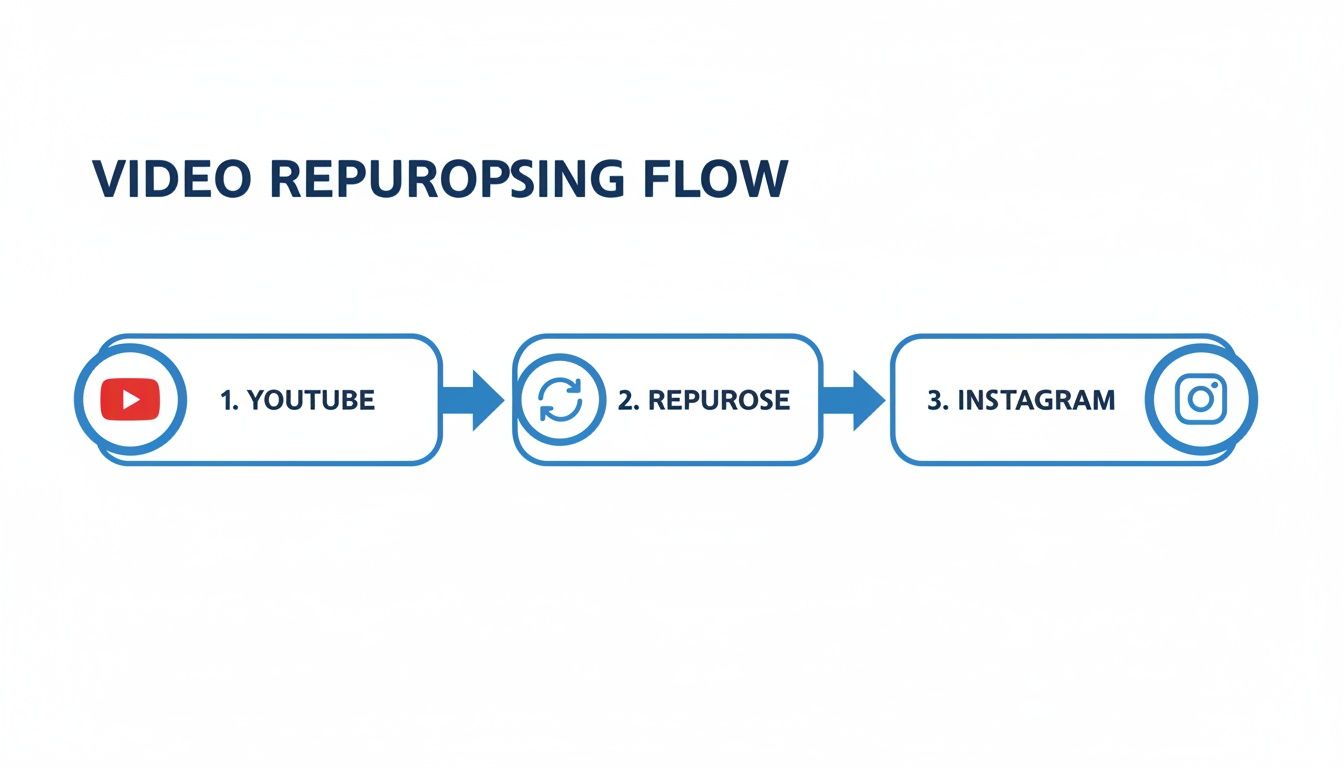 VIDEO REPUROPSING FLOW

1. YOUTUBE

2. REPUROSE

3. INSTAGRAM